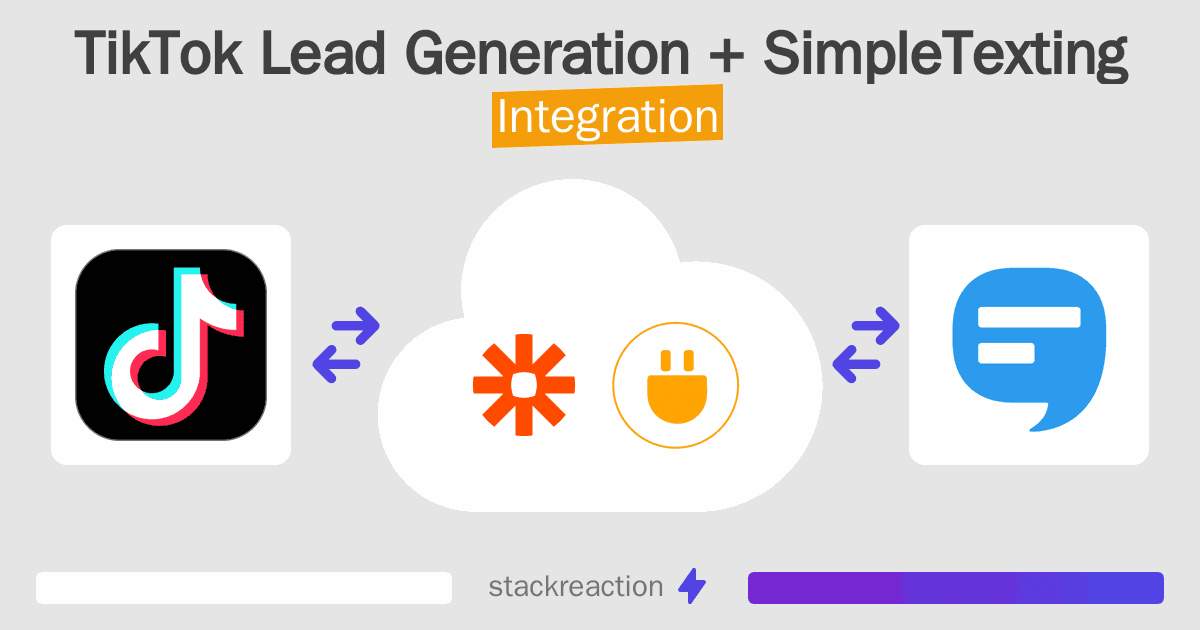 TikTok Lead Generation + SimpleTexting
Integration

stackreaction